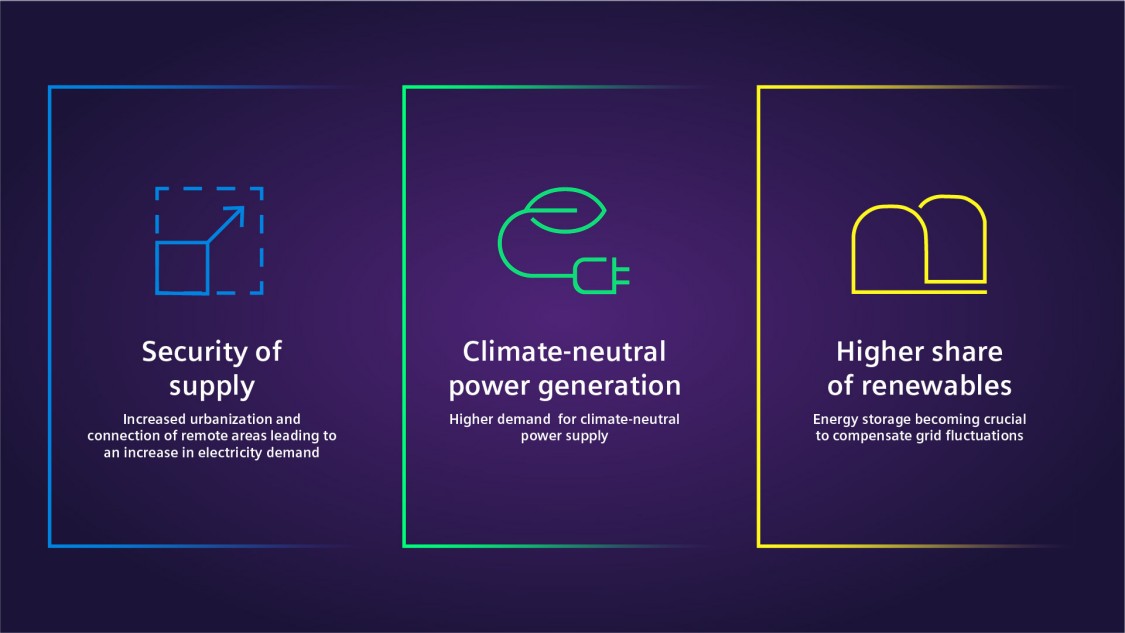 Security of supply

Increased urbanization and connection of remote areas leading to an increase in electricity demand

Climate-neutral power generation

Higher demand  for climate-neutral power supply

Higher share of renewables

Energy storage becoming crucial to compensate grid fluctuations